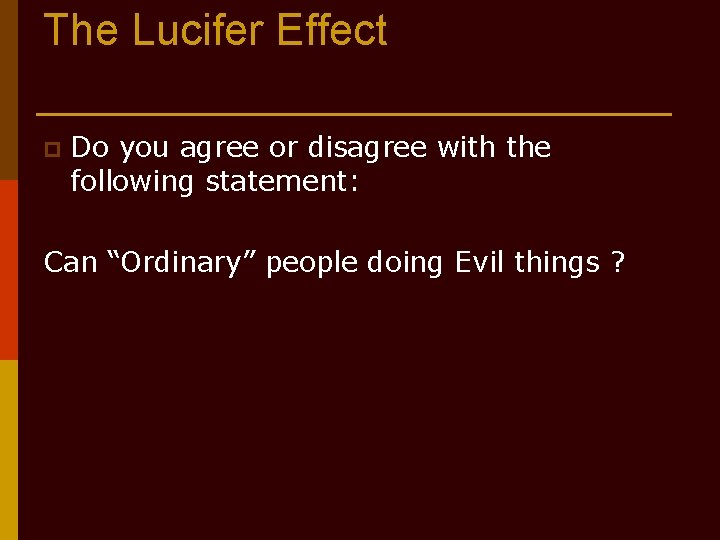 The Lucifer Effect

Do you agree or disagree with the following statement:

Can “Ordinary” people doing Evil things ?